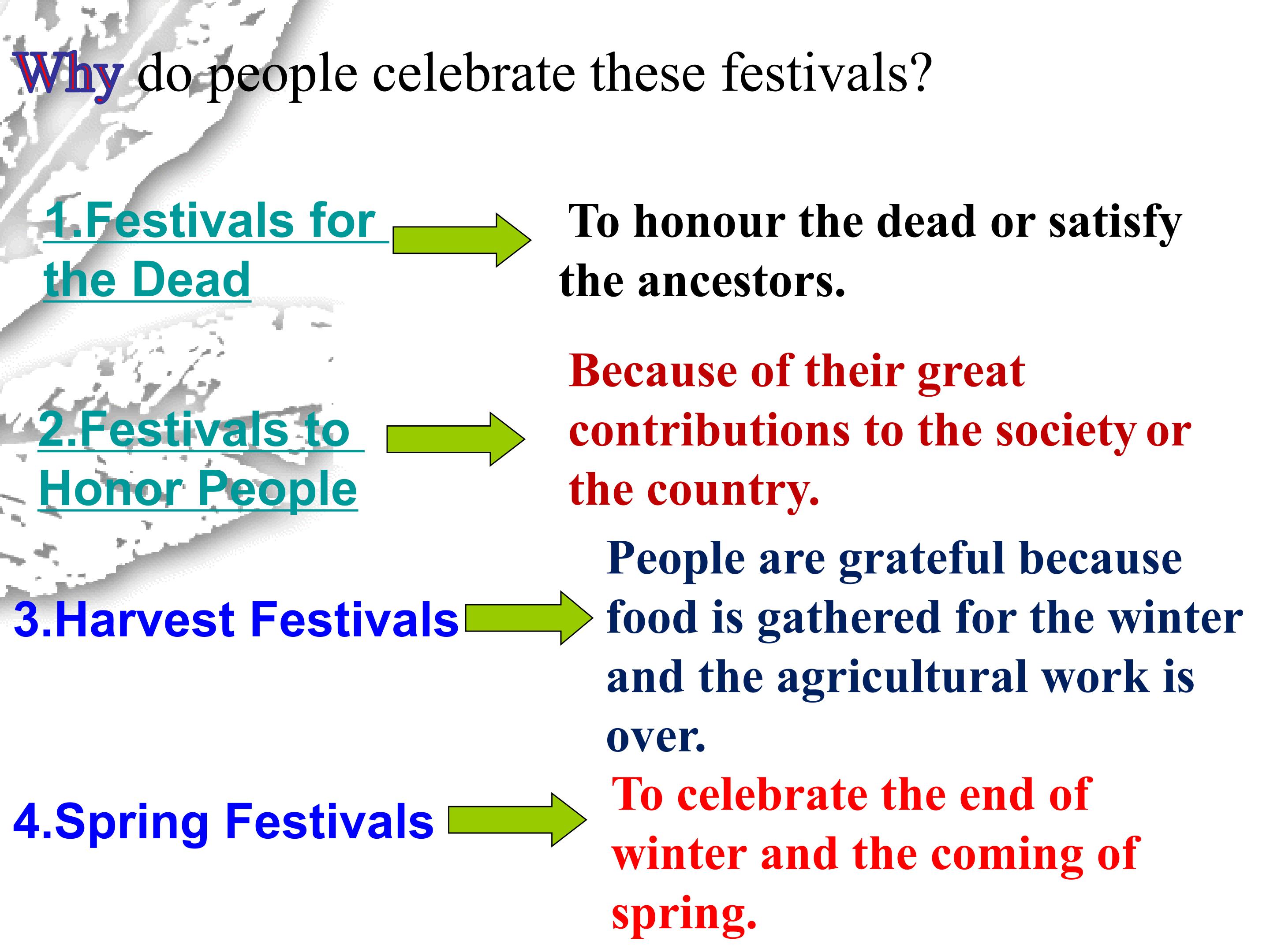 Why do people celebrate these festivals?

1.Festivals for the Dead

To honour the dead or satisfy the ancestors.

2.Festivals to Honor People

Because of their great contributions to the society or the country.

3.Harvest Festivals

People are grateful because food is gathered for the winter and the agricultural work is over.

4.Spring Festivals

To celebrate the end of winter and the coming of spring.